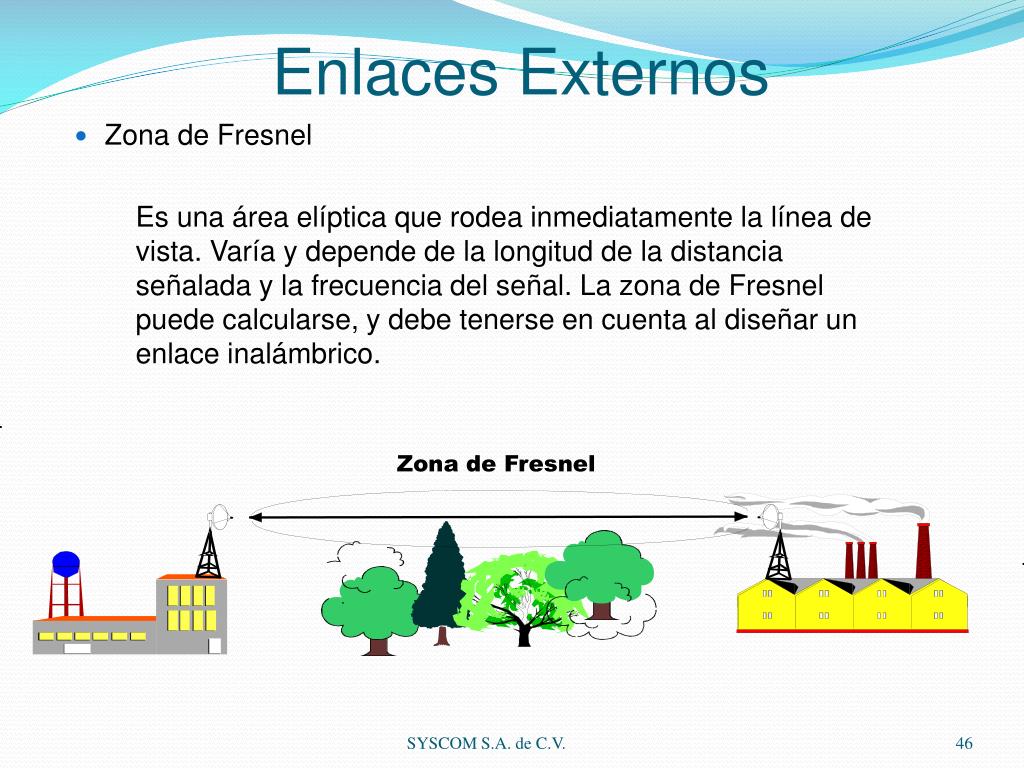 Enlaces Externos

Zona de Fresnel

Es una área elíptica que rodea inmediatamente la línea de vista. Varía y depende de la longitud de la distancia señalada y la frecuencia del señal. La zona de Fresnel puede calcularse, y debe tenerse en cuenta al diseñar un enlace inalámbrico.

Zona de Fresnel

SYSCOM S.A. de C.V.

46